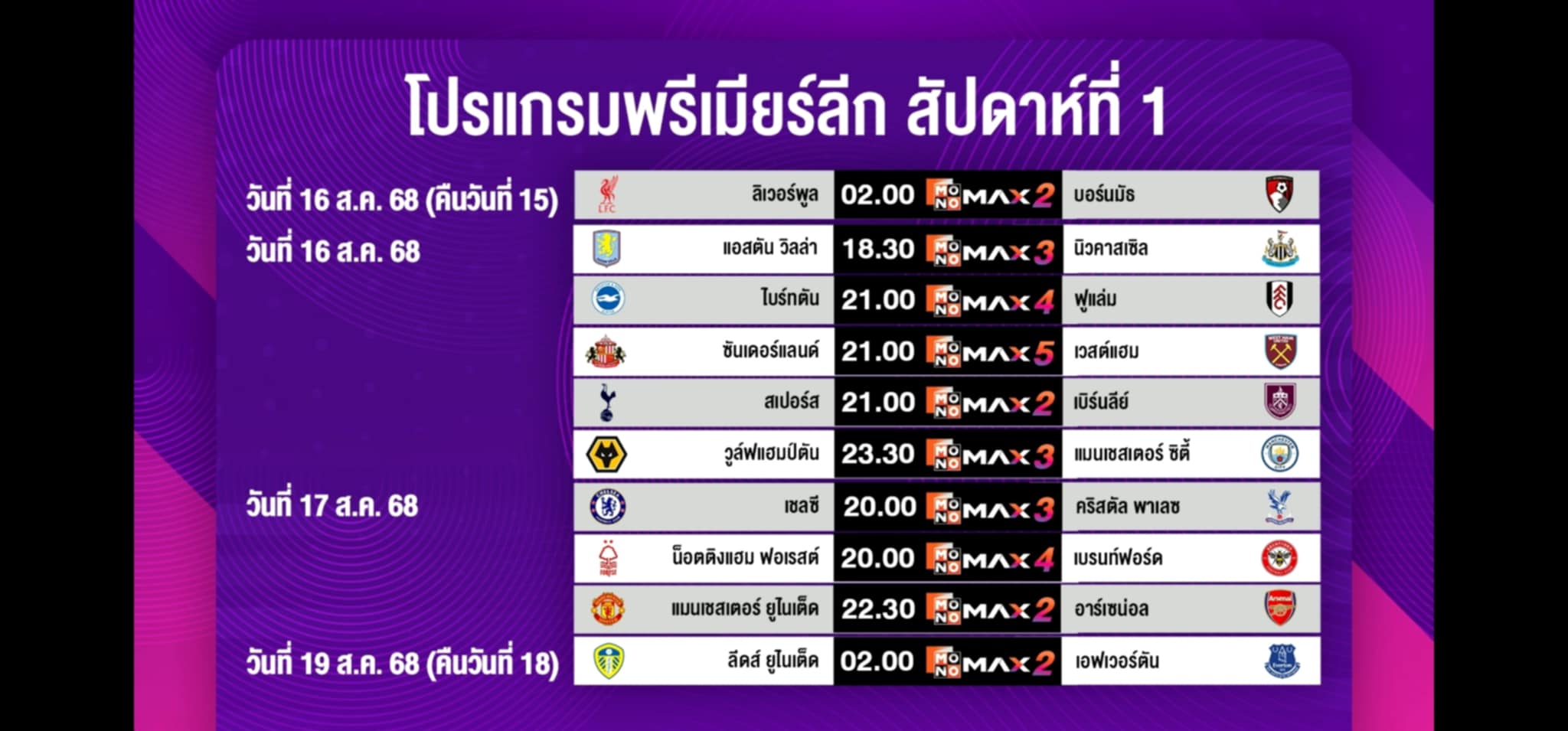 โปรแกรมพรีเมียร์ลีก สัปดาห์ที่ 1

| | | | | |
|---|---|---|---|---|
| วันที่ 16 ส.ค. 68 (คืนวันที่ 15) | ลิเวอร์พูล | 02.00 | MONO MAX 2 | บอร์นมัธ |
| วันที่ 16 ส.ค. 68 | แอสตัน วิลล่า | 18.30 | MONO MAX 3 | นิวคาสเซิล |
| | ไบร์ทตัน | 21.00 | MONO MAX 4 | ฟูแล่ม |
| | ซันเดอร์แลนด์ | 21.00 | MONO MAX 5 | เวสต์แฮม |
| | สเปอร์ส | 21.00 | MONO MAX 2 | เบิร์นลีย์ |
| | วูล์ฟแฮมป์ตัน | 23.30 | MONO MAX 3 | แมนเชสเตอร์ ซิตี้ |
| วันที่ 17 ส.ค. 68 | เชลซี | 20.00 | MONO MAX 3 | คริสตัล พาเลซ |
| | น็อตติงแฮม ฟอเรสต์ | 20.00 | MONO MAX 4 | เบรนท์ฟอร์ด |
| | แมนเชสเตอร์ ยูไนเต็ด | 22.30 | MONO MAX 2 | อาร์เซน่อล |
| วันที่ 19 ส.ค. 68 (คืนวันที่ 18) | ลีดส์ ยูไนเต็ด | 02.00 | MONO MAX 2 | เอฟเวอร์ตัน |